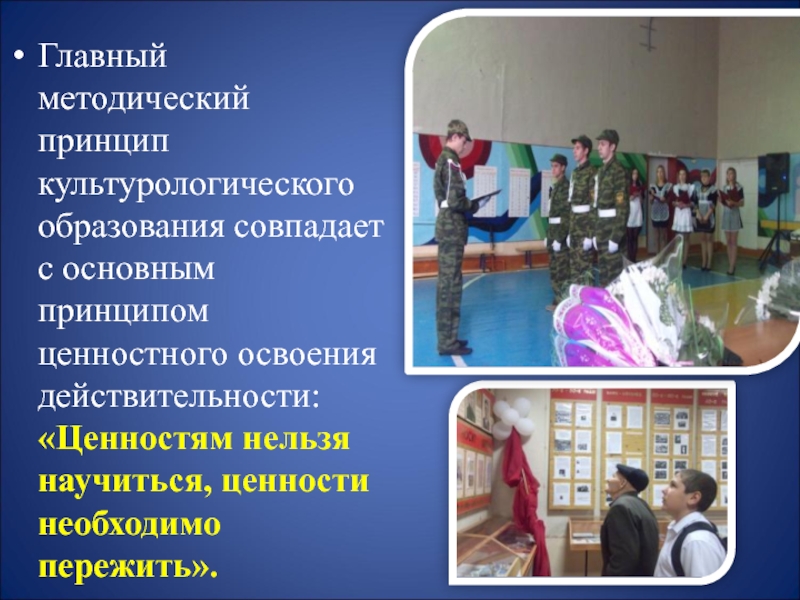 • Главный методический принцип культурологического образования совпадает с основным принципом ценностного освоения действительности: «Ценностям нельзя научиться, ценности необходимо пережить».